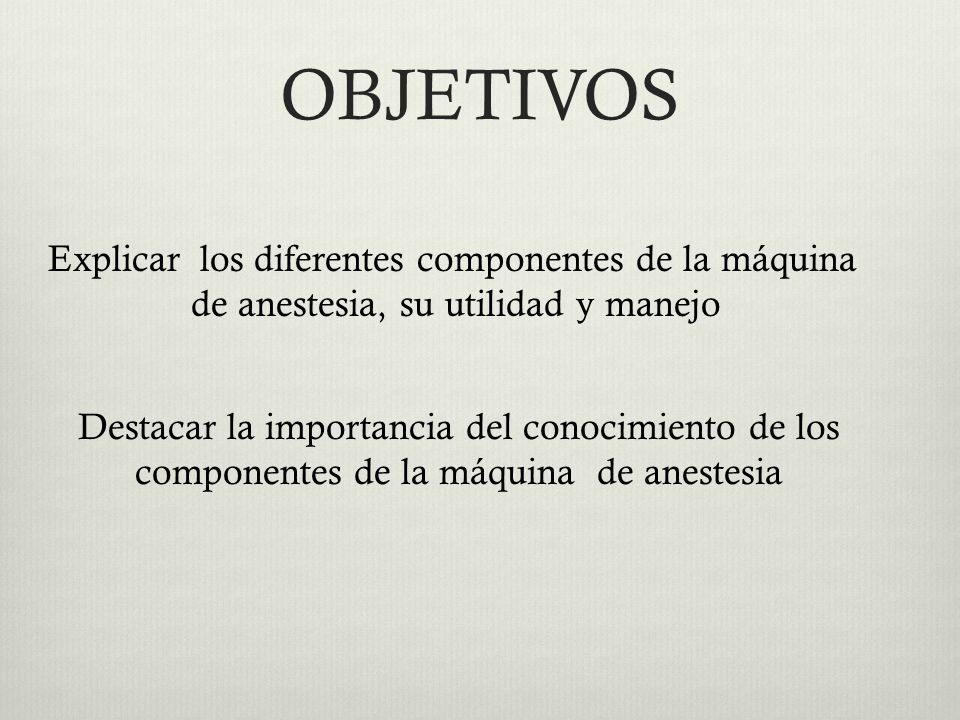 OBJETIVOS

Explicar los diferentes componentes de la máquina de anestesia, su utilidad y manejo

Destacar la importancia del conocimiento de los componentes de la máquina de anestesia